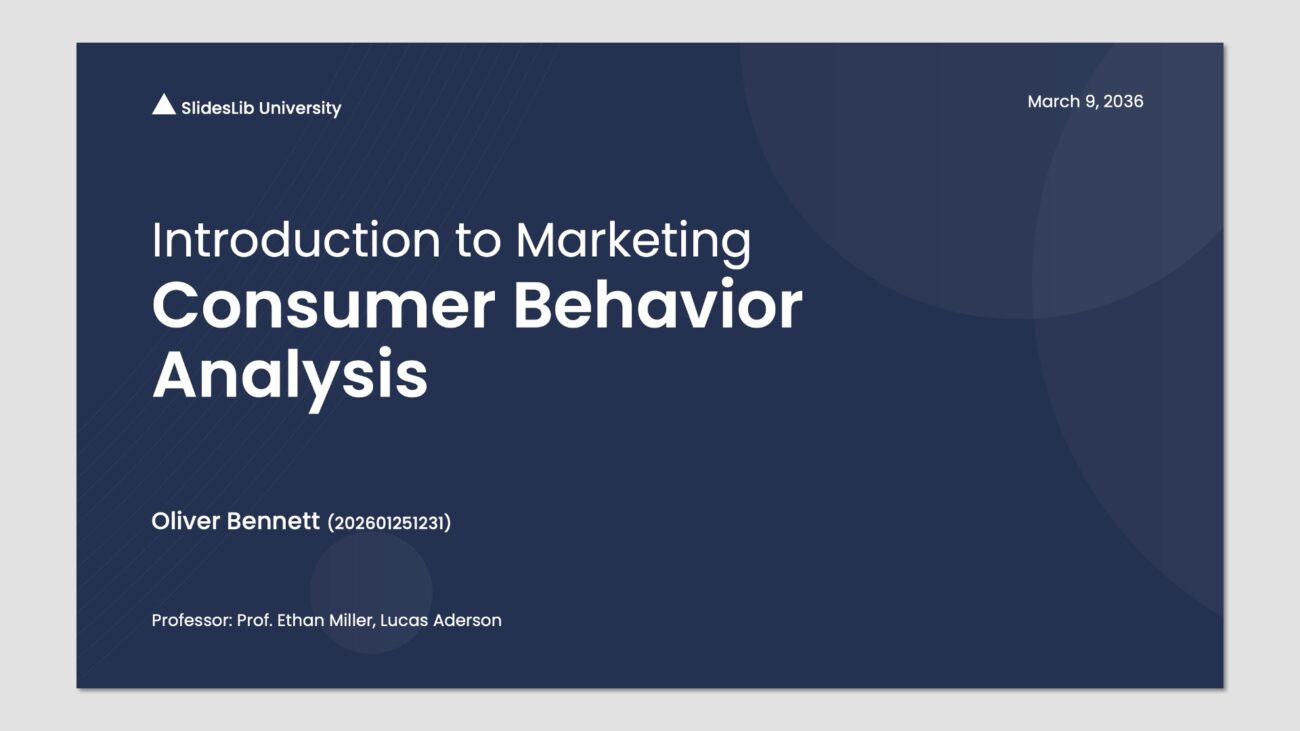 SlidesLib University

March 9, 2036

Introduction to Marketing
Consumer Behavior Analysis

Oliver Bennett (202601251231)

Professor: Prof. Ethan Miller, Lucas Aderson